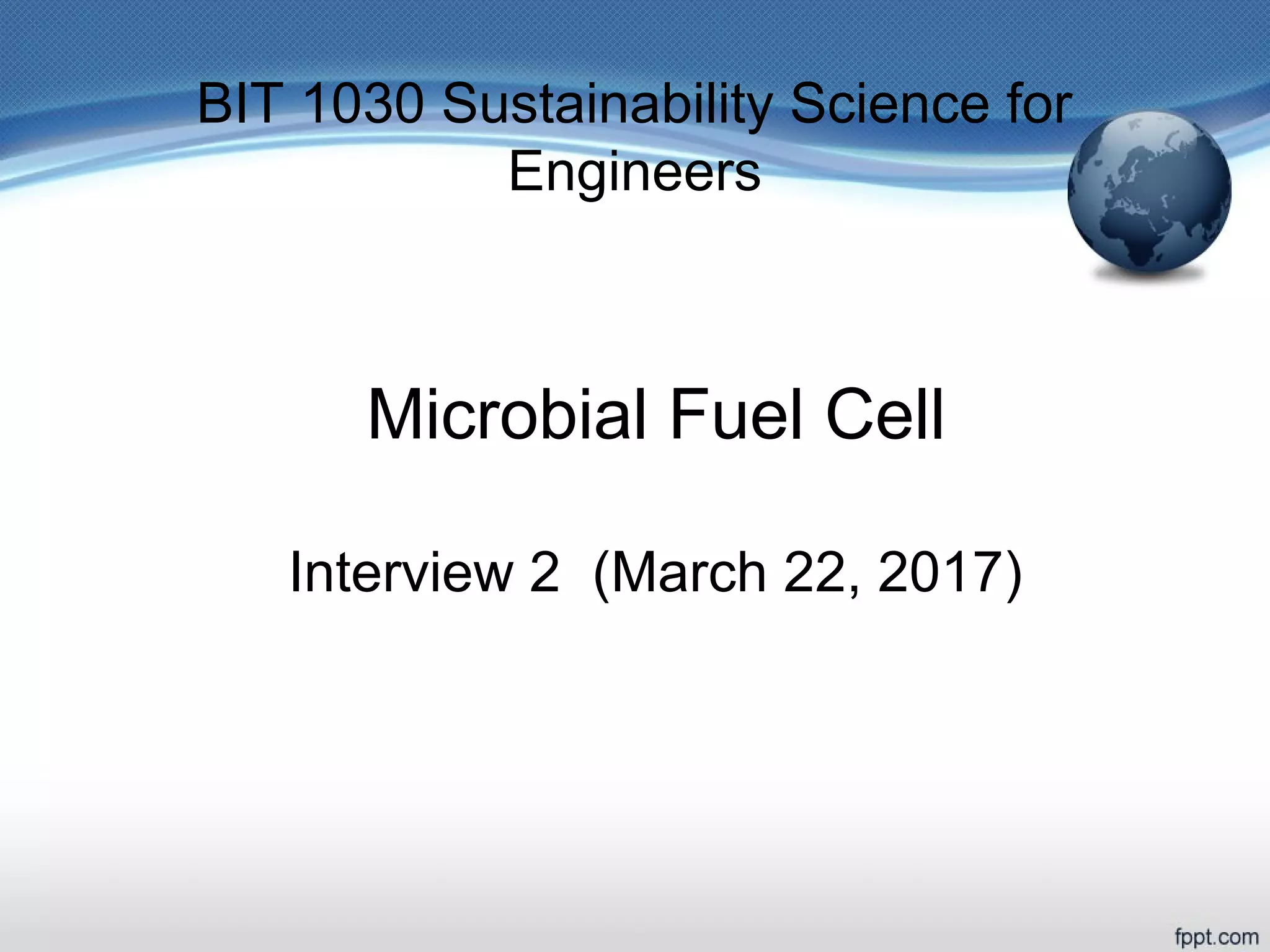 BIT 1030 Sustainability Science for Engineers

Microbial Fuel Cell

Interview 2  (March 22, 2017)

fppt.com